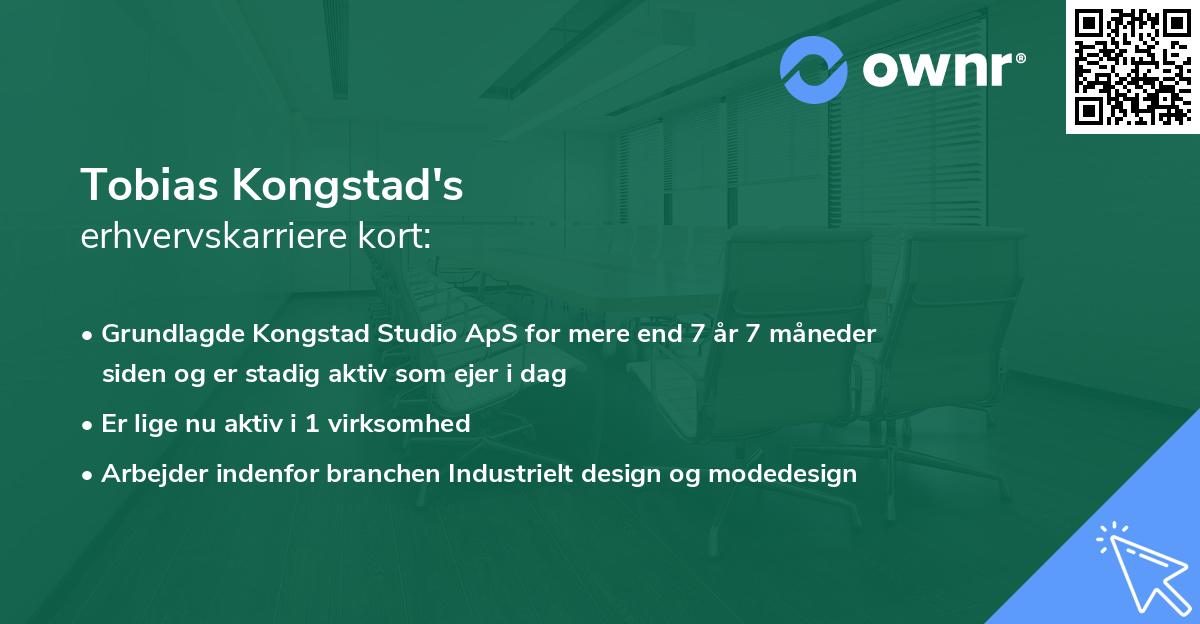 ownr®

Tobias Kongstad's
erhvervskarriere kort:

• Grundlagde Kongstad Studio ApS for mere end 7 år 7 måneder siden og er stadig aktiv som ejer i dag
• Er lige nu aktiv i 1 virksomhed
• Arbejder indenfor branchen Industrielt design og modedesign